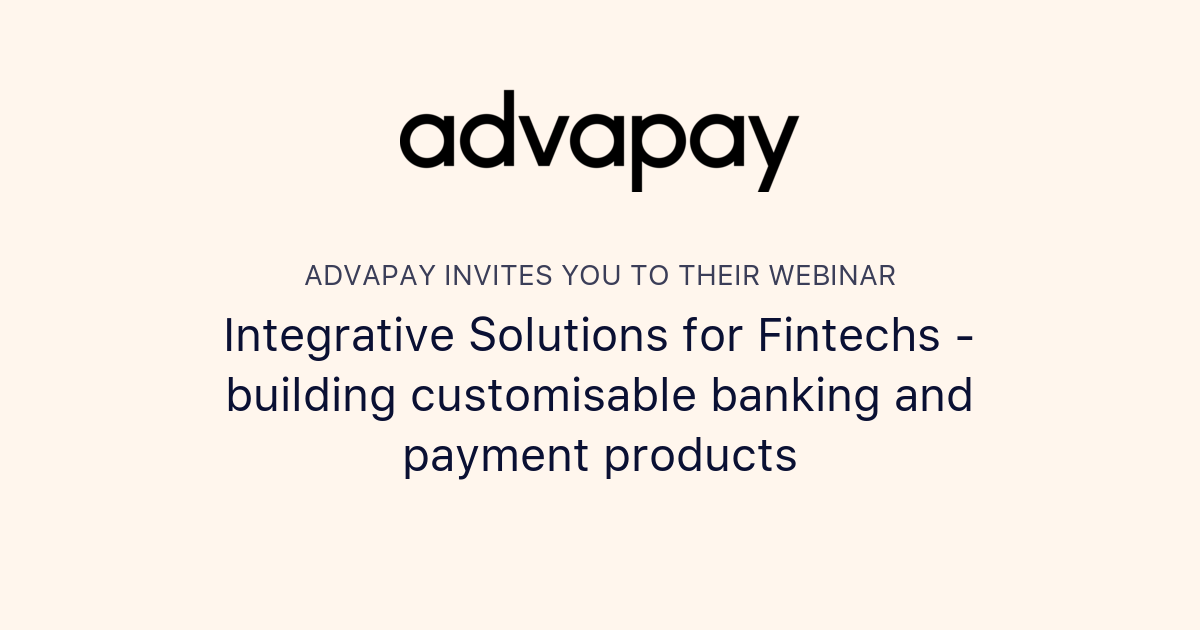 advapay

ADVAPAY INVITES YOU TO THEIR WEBINAR

Integrative Solutions for Fintechs - building customisable banking and payment products